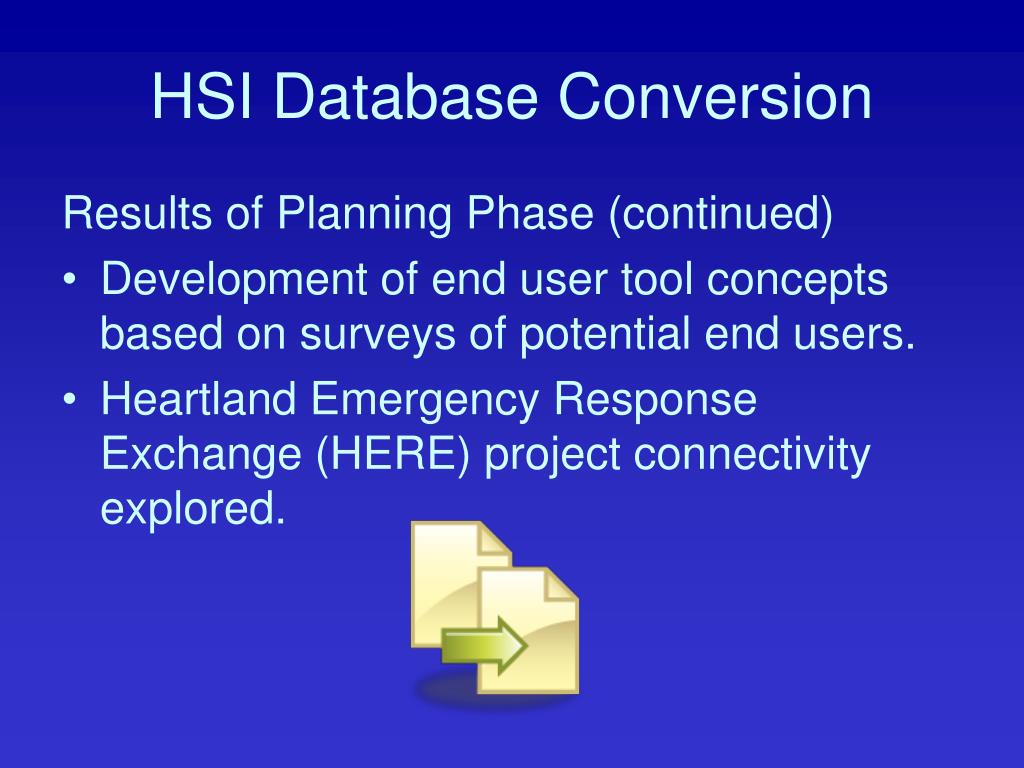 HSI Database Conversion

Results of Planning Phase (continued)

• Development of end user tool concepts based on surveys of potential end users.
• Heartland Emergency Response Exchange (HERE) project connectivity explored.